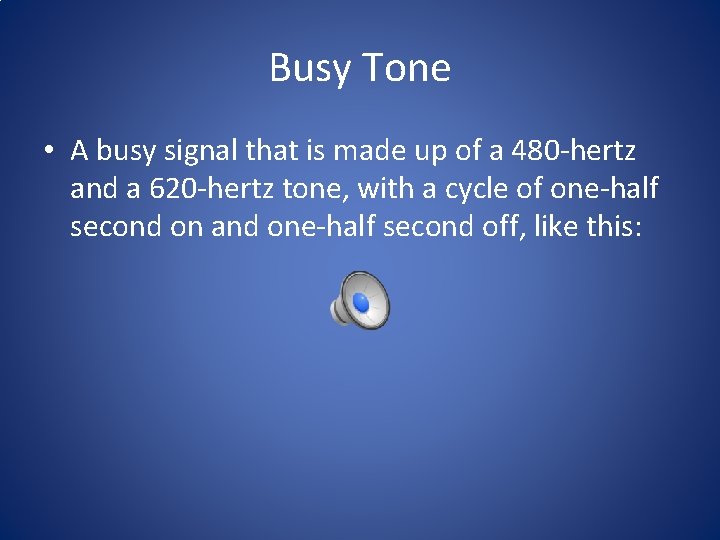 Busy Tone

• A busy signal that is made up of a 480-hertz and a 620-hertz tone, with a cycle of one-half second on and one-half second off, like this: